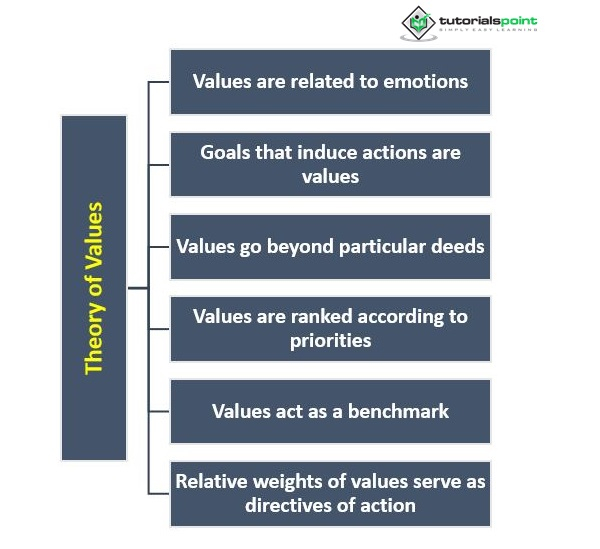 tutorialspoint
SIMPLY EASY LEARNING

Theory of Values

Values are related to emotions

Goals that induce actions are values

Values go beyond particular deeds

Values are ranked according to priorities

Values act as a benchmark

Relative weights of values serve as directives of action